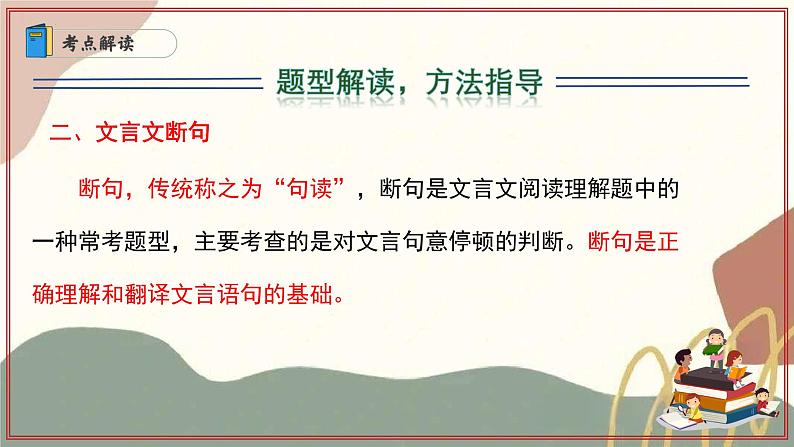 考点解读

题型解读，方法指导

二、文言文断句

断句，传统称之为“句读”，断句是文言文阅读理解题中的一种常考题型，主要考查的是对文言句意停顿的判断。断句是正确理解和翻译文言语句的基础。